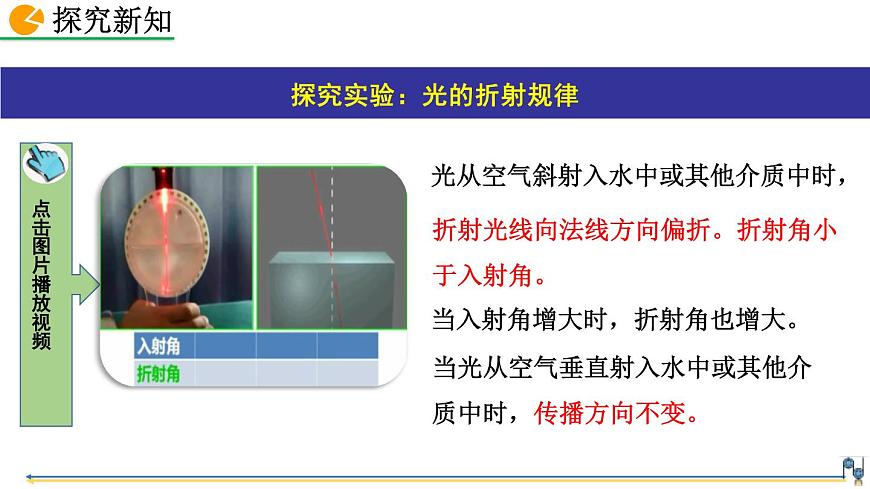 探究新知

探究实验：光的折射规律

点击图片播放视频

| 入射角 | | | |
|---|---|---|---|
| 折射角 | | | |

光从空气斜射入水中或其他介质中时，折射光线向法线方向偏折。折射角小于入射角。

当入射角增大时，折射角也增大。

当光从空气垂直射入水中或其他介质中时，传播方向不变。